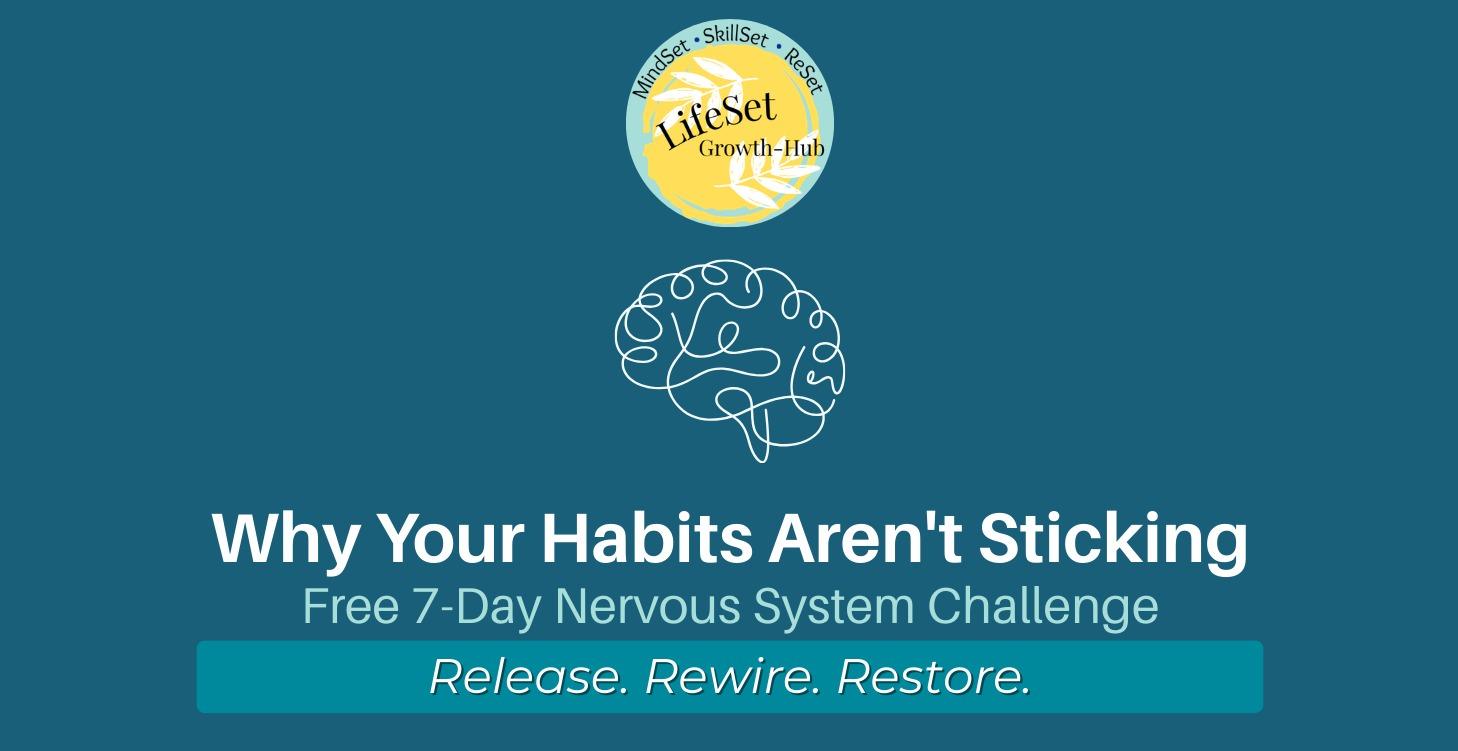 MindSet • SkillSet • ReSet

LifeSet
Growth-Hub

Why Your Habits Aren't Sticking

Free 7-Day Nervous System Challenge

Release. Rewire. Restore.